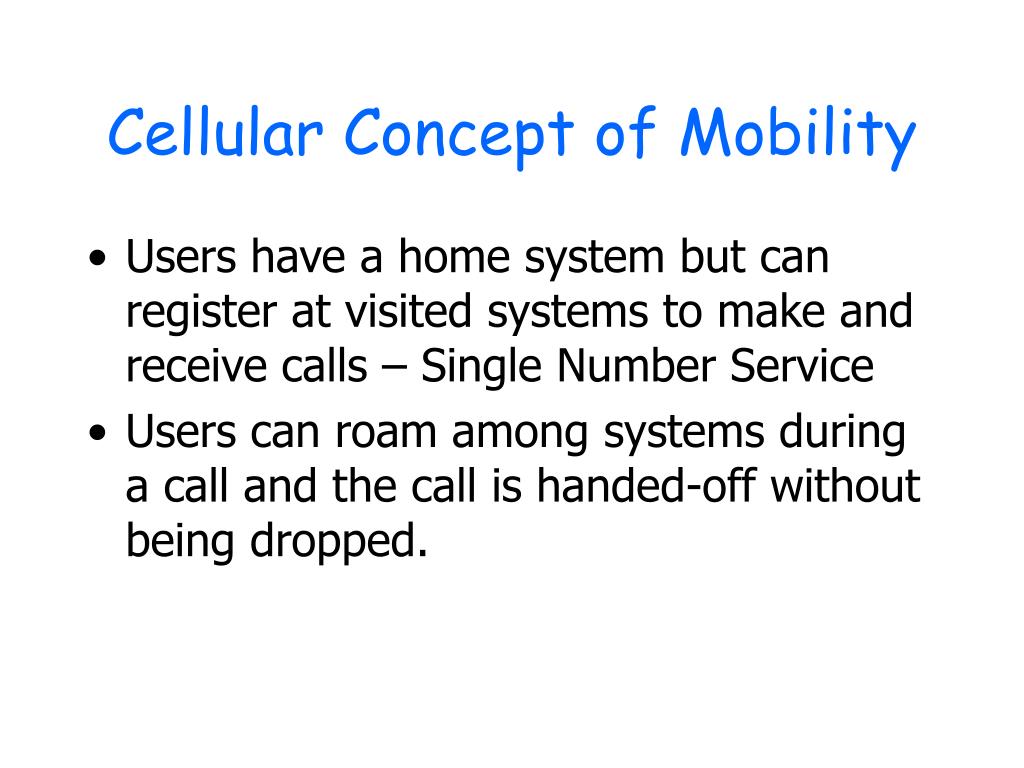 Cellular Concept of Mobility

• Users have a home system but can register at visited systems to make and receive calls – Single Number Service
• Users can roam among systems during a call and the call is handed-off without being dropped.